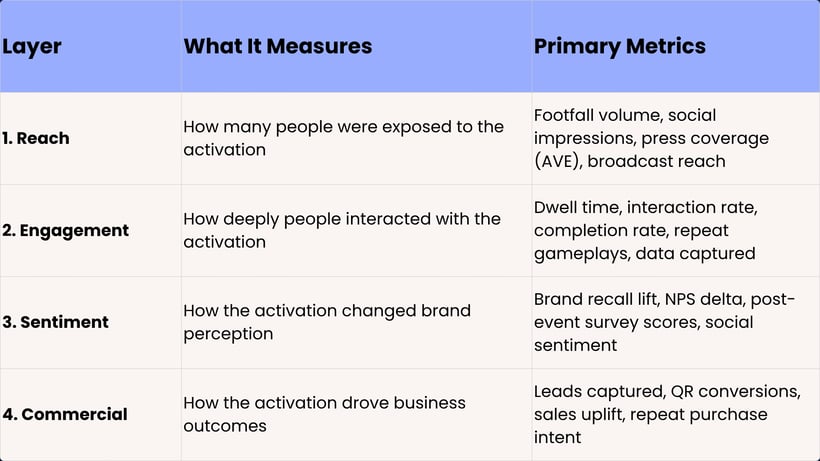 | Layer | What It Measures | Primary Metrics |
|---|---|---|
| 1. Reach | How many people were exposed to the activation | Footfall volume, social impressions, press coverage (AVE), broadcast reach |
| 2. Engagement | How deeply people interacted with the activation | Dwell time, interaction rate, completion rate, repeat gameplays, data captured |
| 3. Sentiment | How the activation changed brand perception | Brand recall lift, NPS delta, post-event survey scores, social sentiment |
| 4. Commercial | How the activation drove business outcomes | Leads captured, QR conversions, sales uplift, repeat purchase intent |